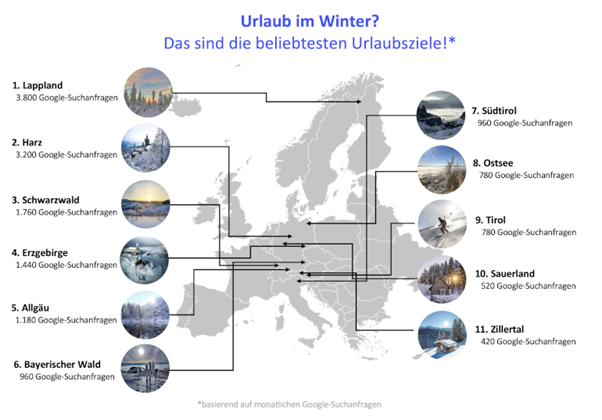 Urlaub im Winter?
Das sind die beliebtesten Urlaubsziele!*

1. Lappland
3.800 Google-Suchanfragen

2. Harz
3.200 Google-Suchanfragen

3. Schwarzwald
1.760 Google-Suchanfragen

4. Erzgebirge
1.440 Google-Suchanfragen

5. Allgäu
1.180 Google-Suchanfragen

6. Bayerischer Wald
960 Google-Suchanfragen

7. Südtirol
960 Google-Suchanfragen

8. Ostsee
780 Google-Suchanfragen

9. Tirol
780 Google-Suchanfragen

10. Sauerland
520 Google-Suchanfragen

11. Zillertal
420 Google-Suchanfragen

*basierend auf monatlichen Google-Suchanfragen